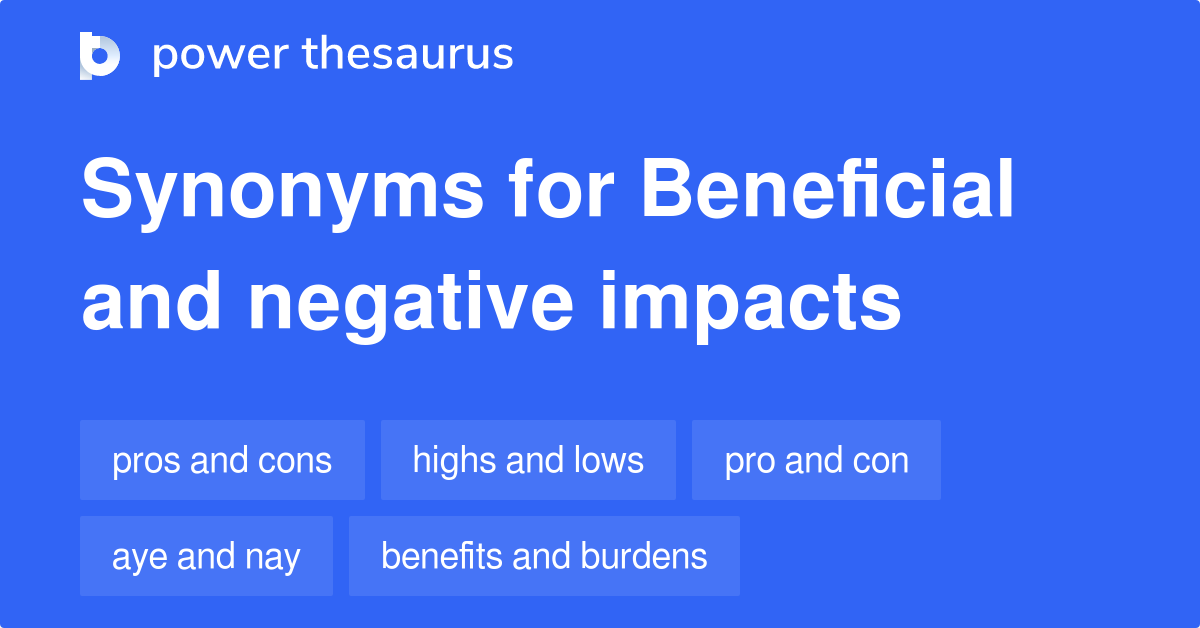 power thesaurus

Synonyms for Beneficial and negative impacts

pros and cons

highs and lows

pro and con

aye and nay

benefits and burdens